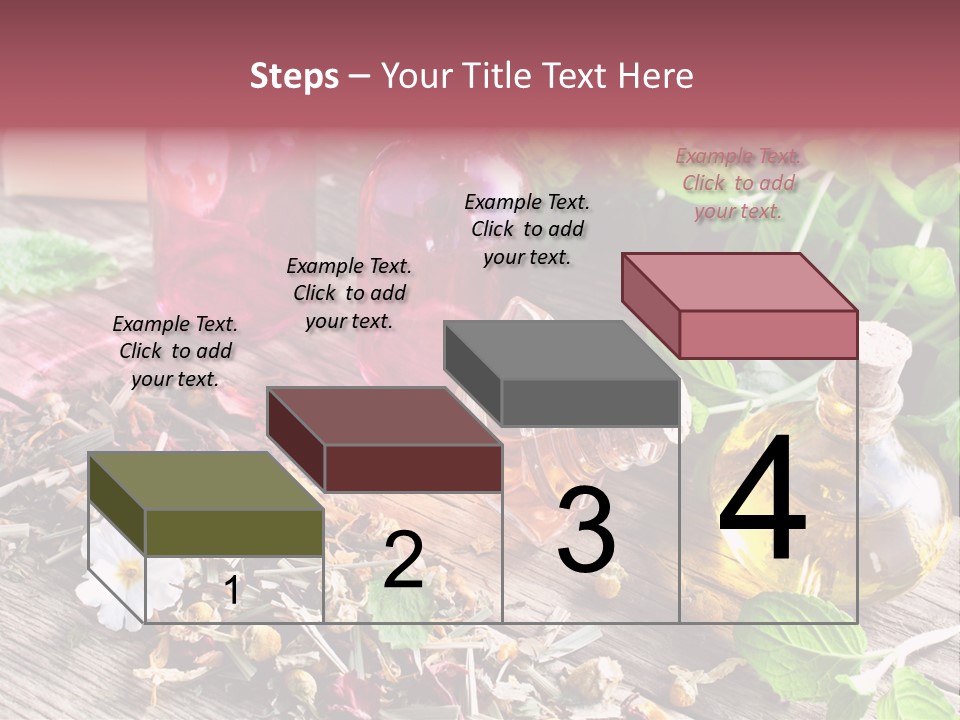 Steps – Your Title Text Here

Example Text. Click to add your text.

Example Text. Click to add your text.

Example Text. Click to add your text.

Example Text. Click to add your text.

1

2

3

4